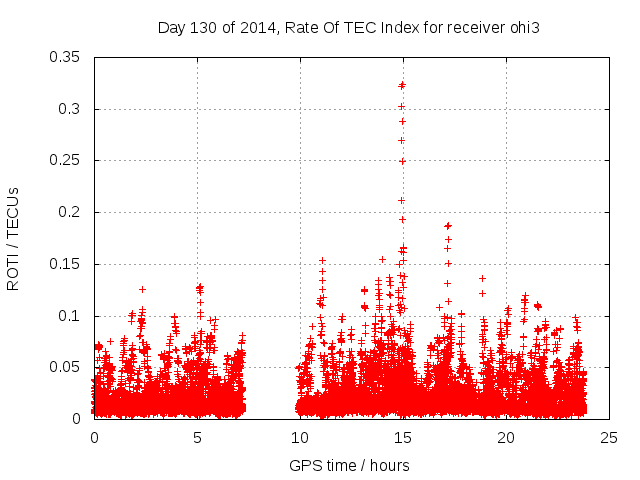 Day 130 of 2014, Rate Of TEC Index for receiver ohi3

ROTI / TECUs

0.35
0.3
0.25
0.2
0.15
0.1
0.05
0

0
5
10
15
20
25

GPS time / hours